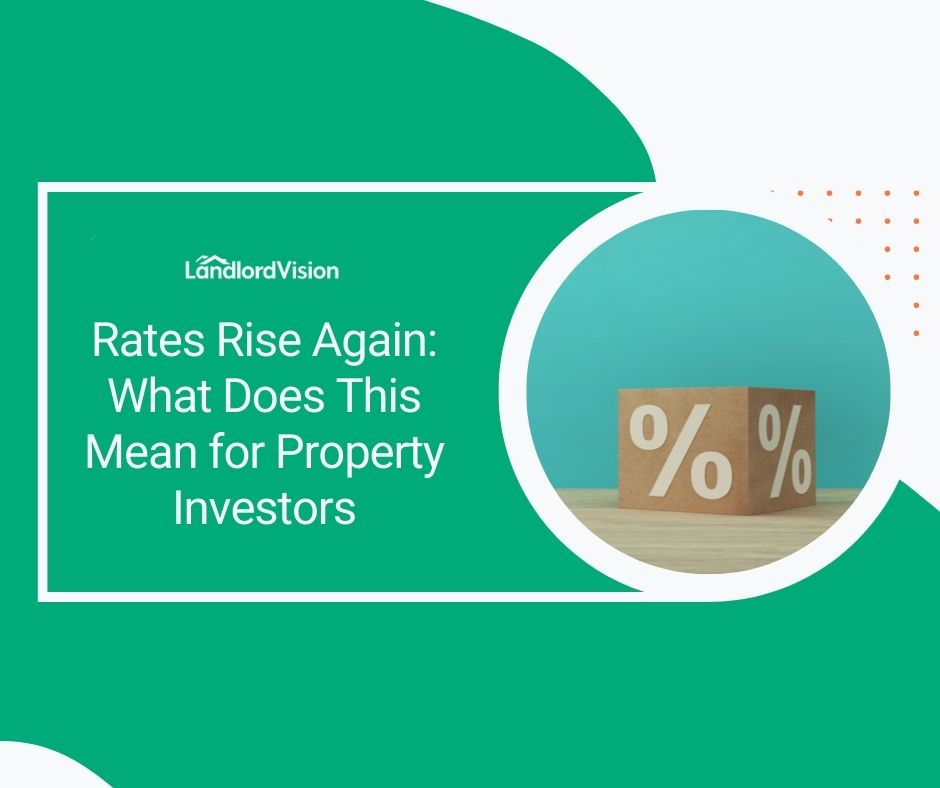 LandlordVision

Rates Rise Again: What Does This Mean for Property Investors

% %